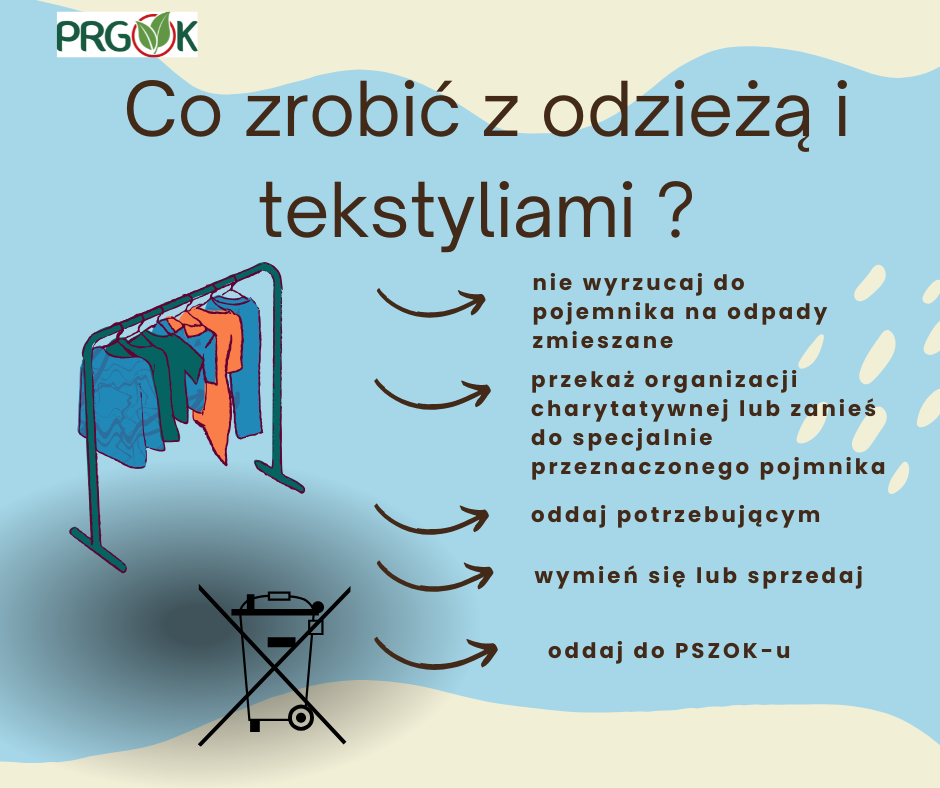 PRGOK

Co zrobić z odzieżą i tekstyliami ?

nie wyrzucaj do pojemnika na odpady zmieszane

przekaż organizacji charytatywnej lub zanieś do specjalnie przeznaczonego pojmnika

oddaj potrzebującym

wymień się lub sprzedaj

oddaj do PSZOK-u